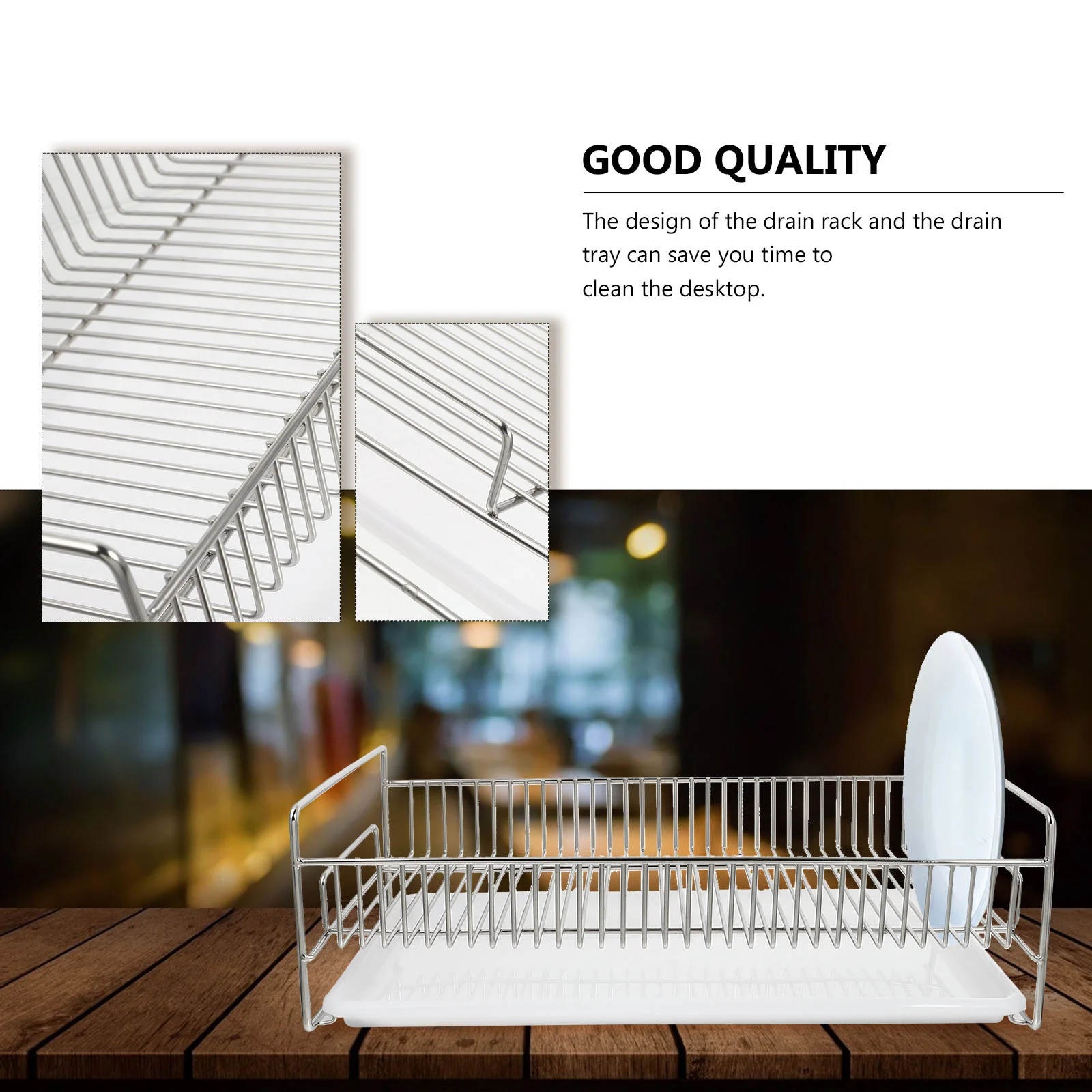 GOOD QUALITY

The design of the drain rack and the drain tray can save you time to clean the desktop.